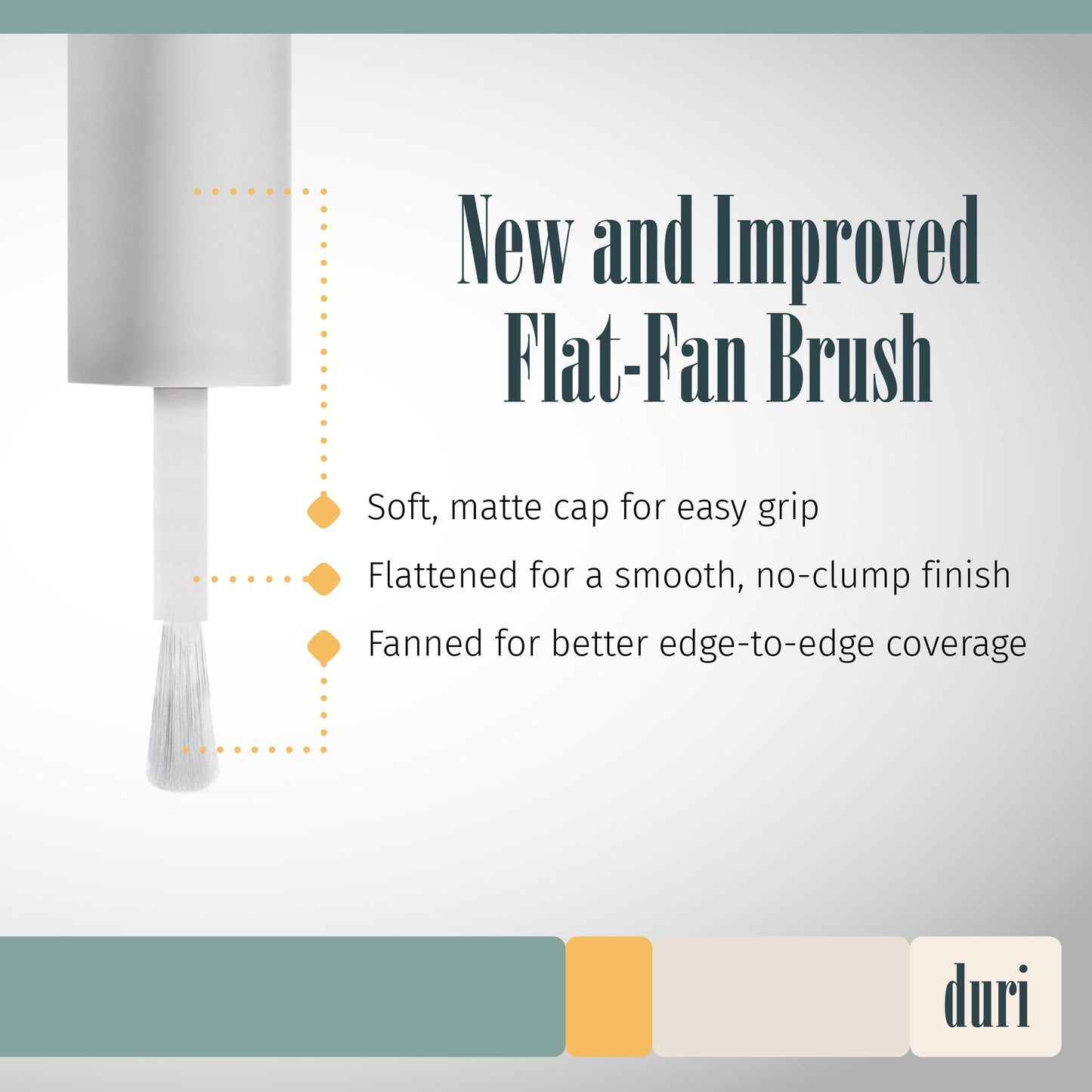 New and Improved Flat-Fan Brush

Soft, matte cap for easy grip

Flattened for a smooth, no-clump finish

Fanned for better edge-to-edge coverage

duri